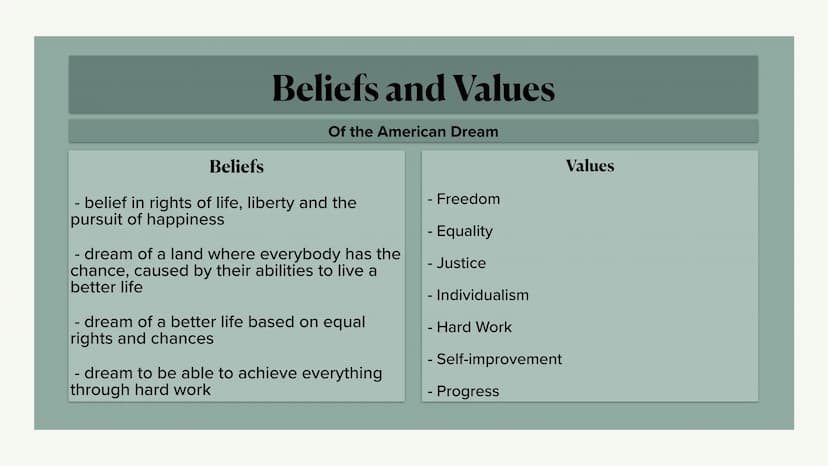 Beliefs and Values

Of the American Dream

Beliefs

- belief in rights of life, liberty and the pursuit of happiness

- dream of a land where everybody has the chance, caused by their abilities to live a better life

- dream of a better life based on equal rights and chances

- dream to be able to achieve everything through hard work

Values

- Freedom

- Equality

- Justice

- Individualism

- Hard Work

- Self-improvement

- Progress